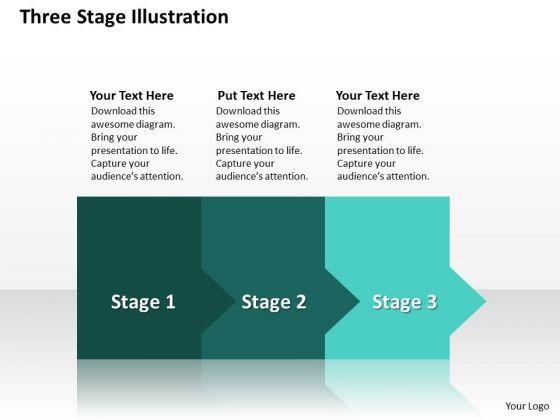 Three Stage Illustration

Your Text Here
Download this awesome diagram. Bring your presentation to life. Capture your audience's attention.

Put Text Here
Download this awesome diagram. Bring your presentation to life. Capture your audience's attention.

Your Text Here
Download this awesome diagram. Bring your presentation to life. Capture your audience's attention.

Stage 1

Stage 2

Stage 3

Your Logo